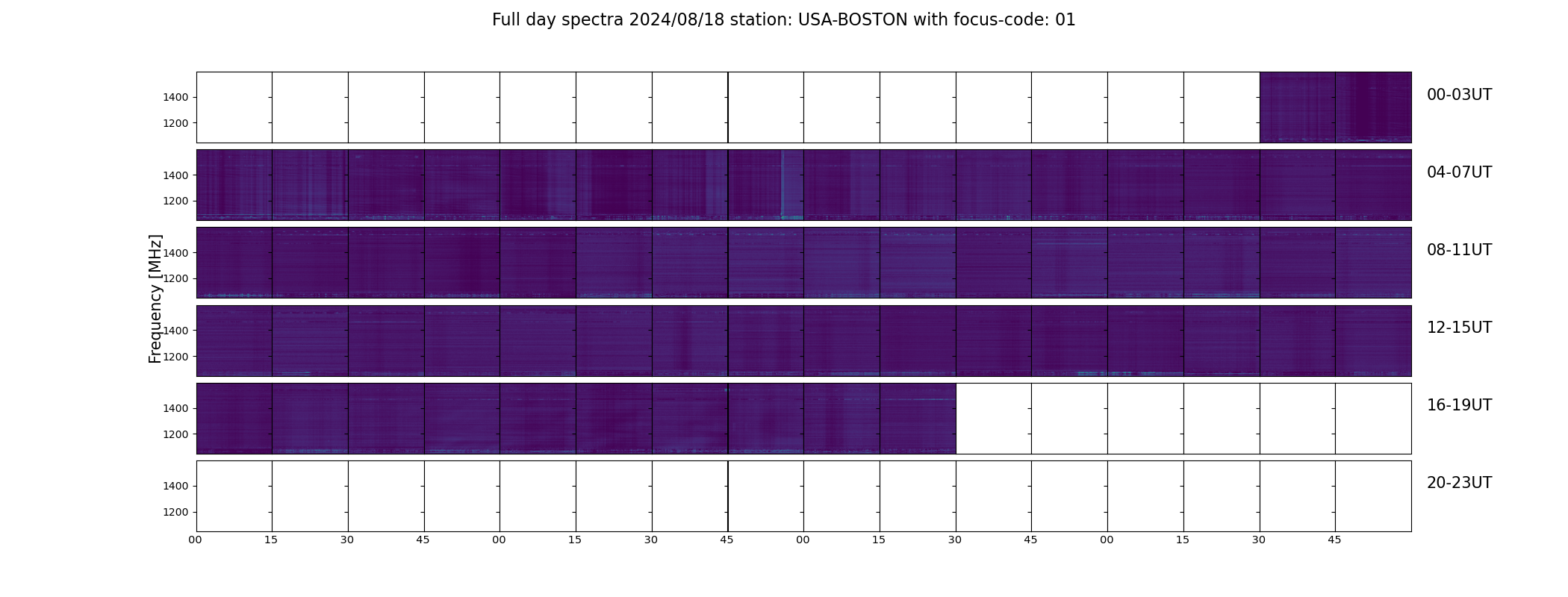 Full day spectra 2024/08/18 station: USA-BOSTON with focus-code: 01

Frequency [MHz]

1400
1200
00-03UT

1400
1200
04-07UT

1400
1200
08-11UT

1400
1200
12-15UT

1400
1200
16-19UT

1400
1200
20-23UT

00 15 30 45 00 15 30 45 00 15 30 45 00 15 30 45